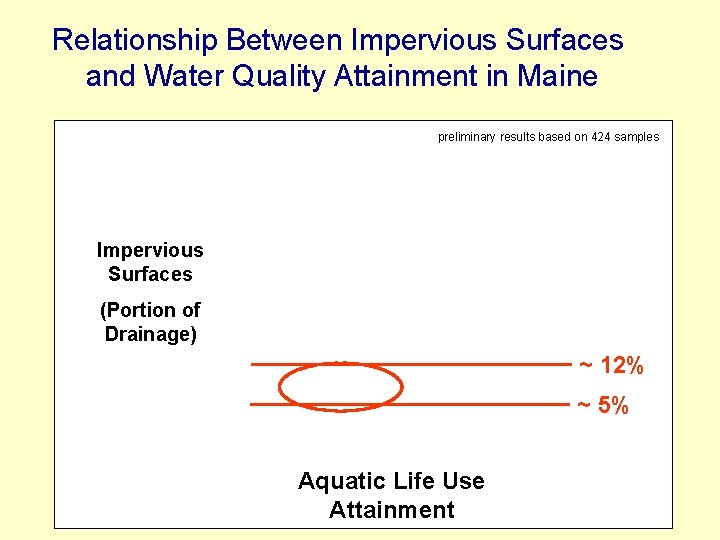 Relationship Between Impervious Surfaces and Water Quality Attainment in Maine

preliminary results based on 424 samples

Impervious Surfaces

(Portion of Drainage)

~ 12%

~ 5%

Aquatic Life Use Attainment